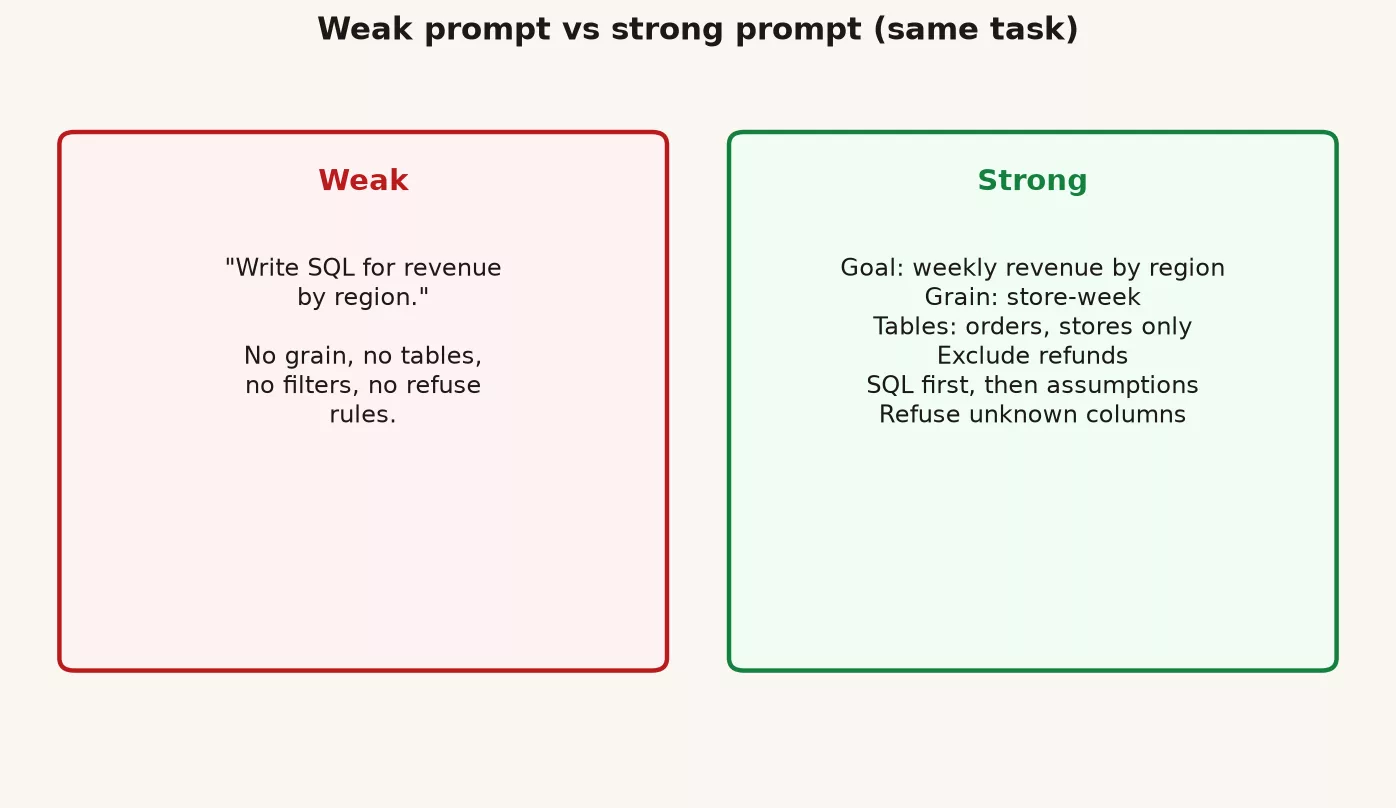 Weak prompt vs strong prompt (same task)

Weak

"Write SQL for revenue by region."

No grain, no tables, no filters, no refuse rules.

Strong

Goal: weekly revenue by region
Grain: store-week
Tables: orders, stores only
Exclude refunds
SQL first, then assumptions
Refuse unknown columns